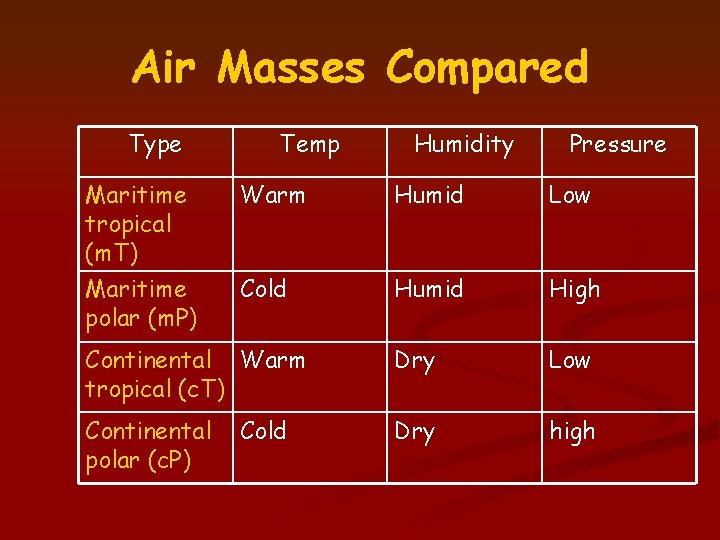 Air Masses Compared

| Type | Temp | Humidity | Pressure |
|---|---|---|---|
| Maritime tropical (mT) | Warm | Humid | Low |
| Maritime polar (mP) | Cold | Humid | High |
| Continental tropical (cT) | Warm | Dry | Low |
| Continental polar (cP) | Cold | Dry | high |